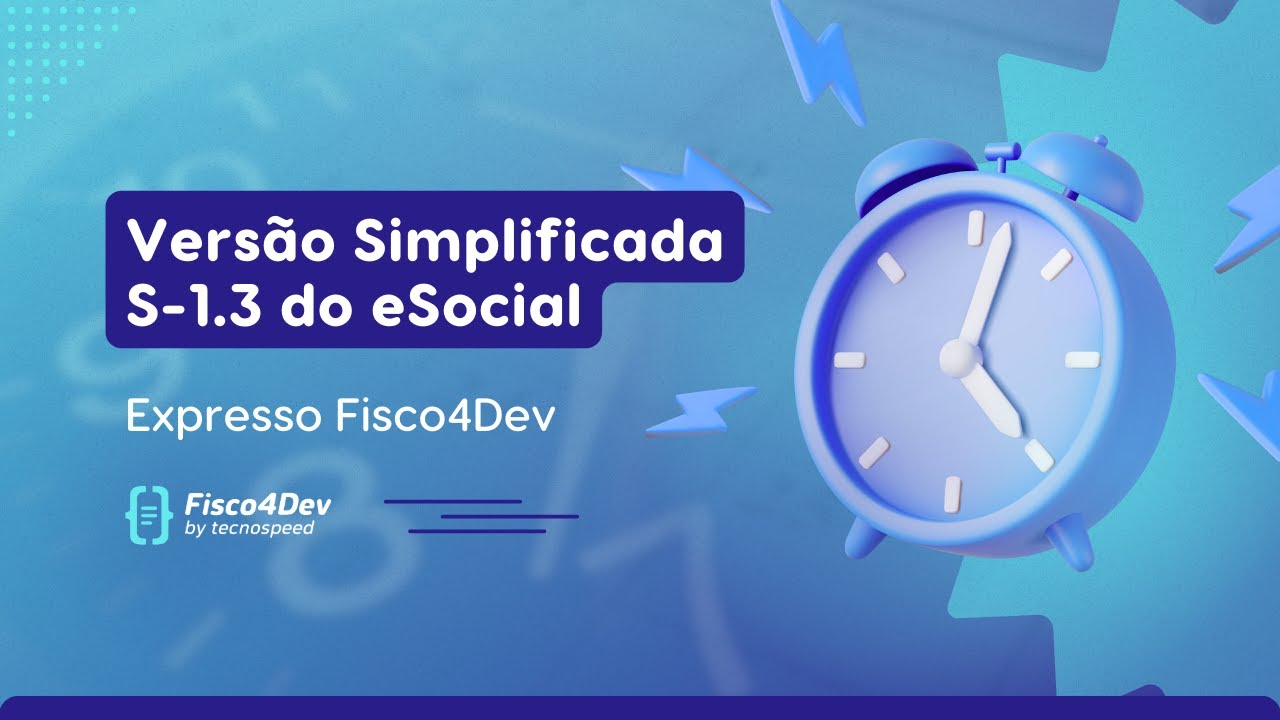 Versão Simplificada S-1.3 do eSocial

Expresso Fisco4Dev

Fisco4Dev
by tecnospeed